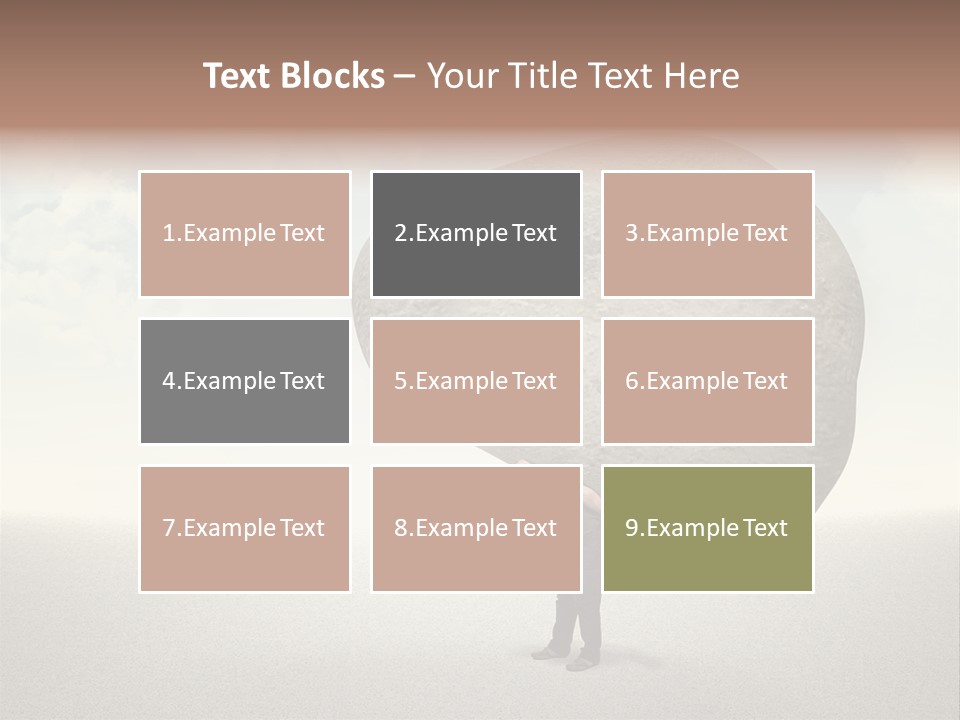 Text Blocks – Your Title Text Here

1.Example Text

2.Example Text

3.Example Text

4.Example Text

5.Example Text

6.Example Text

7.Example Text

8.Example Text

9.Example Text